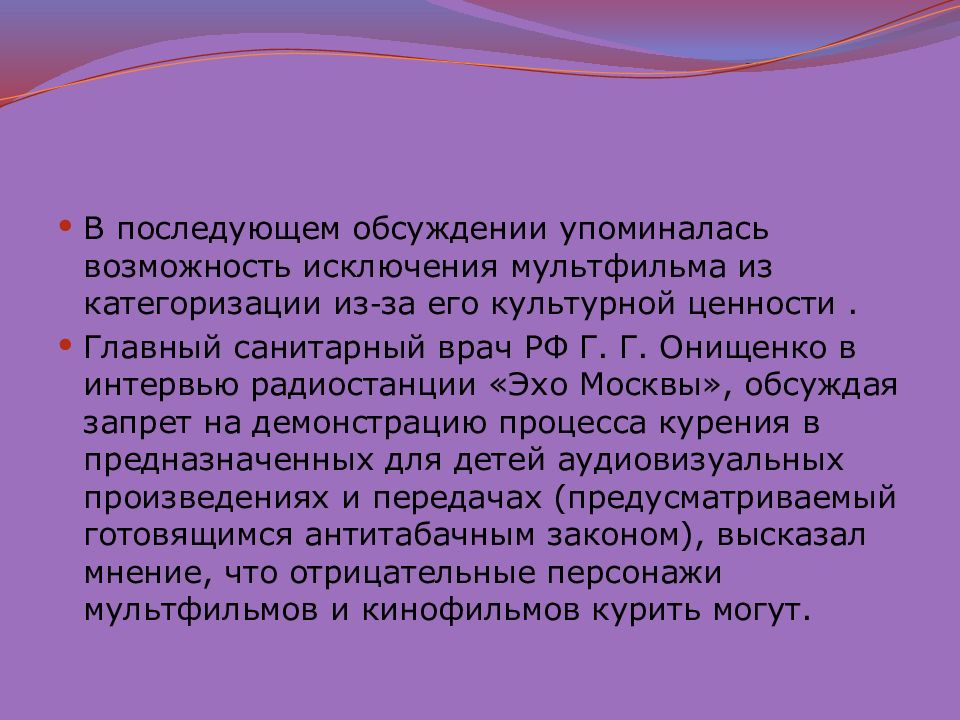 • В последующем обсуждении упоминалась возможность исключения мультфильма из категоризации из-за его культурной ценности .

• Главный санитарный врач РФ Г. Г. Онищенко в интервью радиостанции «Эхо Москвы», обсуждая запрет на демонстрацию процесса курения в предназначенных для детей аудиовизуальных произведениях и передачах (предусматриваемый готовящимся антитабачным законом), высказал мнение, что отрицательные персонажи мультфильмов и кинофильмов курить могут.